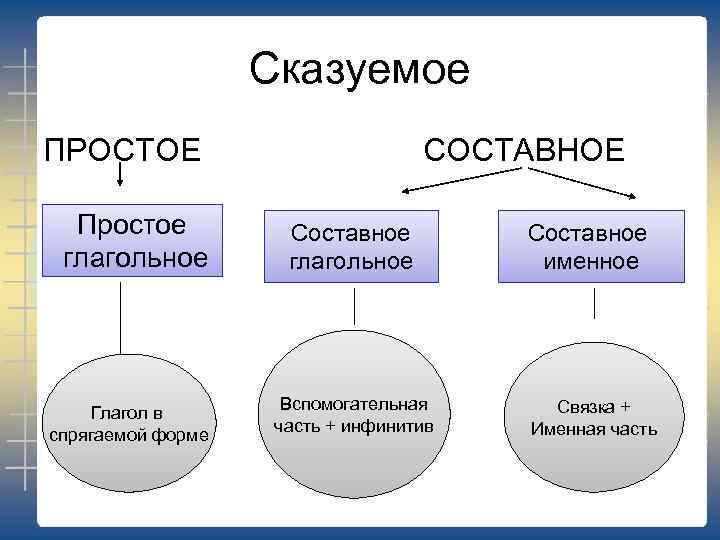 Сказуемое

ПРОСТОЕ

СОСТАВНОЕ

Простое глагольное

Составное глагольное

Составное именное

Глагол в спрягаемой форме

Вспомогательная часть + инфинитив

Связка + Именная часть